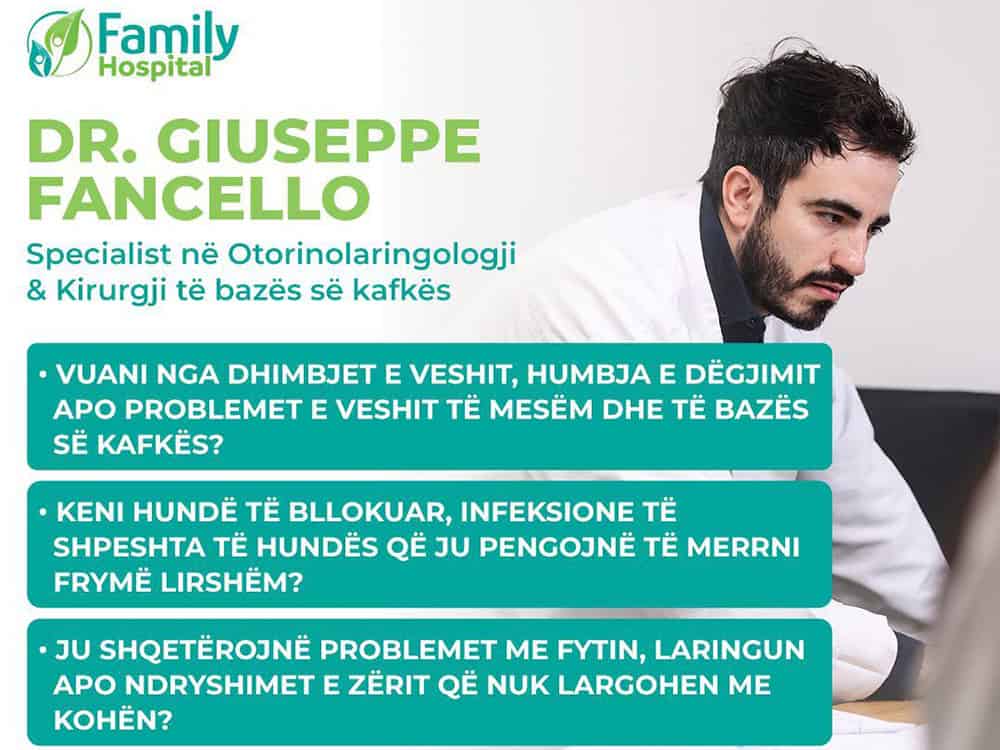 Family Hospital

DR. GIUSEPPE FANCELLO

Specialist në Otorinolaringologji & Kirurgji të bazës së kafkës

• VUANI NGA DHIMBJET E VESHIT, HUMBJA E DËGJIMIT APO PROBLEMET E VESHIT TË MESËM DHE TË BAZËS SË KAFKËS?

• KENI HUNDË TË BLLOKUAR, INFEKSIONE TË SHPESHTA TË HUNDËS QË JU PENGOJNË TË MERRNI FRYMË LIRSHËM?

• JU SHQETËROJNË PROBLEMET ME FYTIN, LARINGUN APO NDRYSHIMET E ZËRIT QË NUK LARGOHEN ME KOHËN?